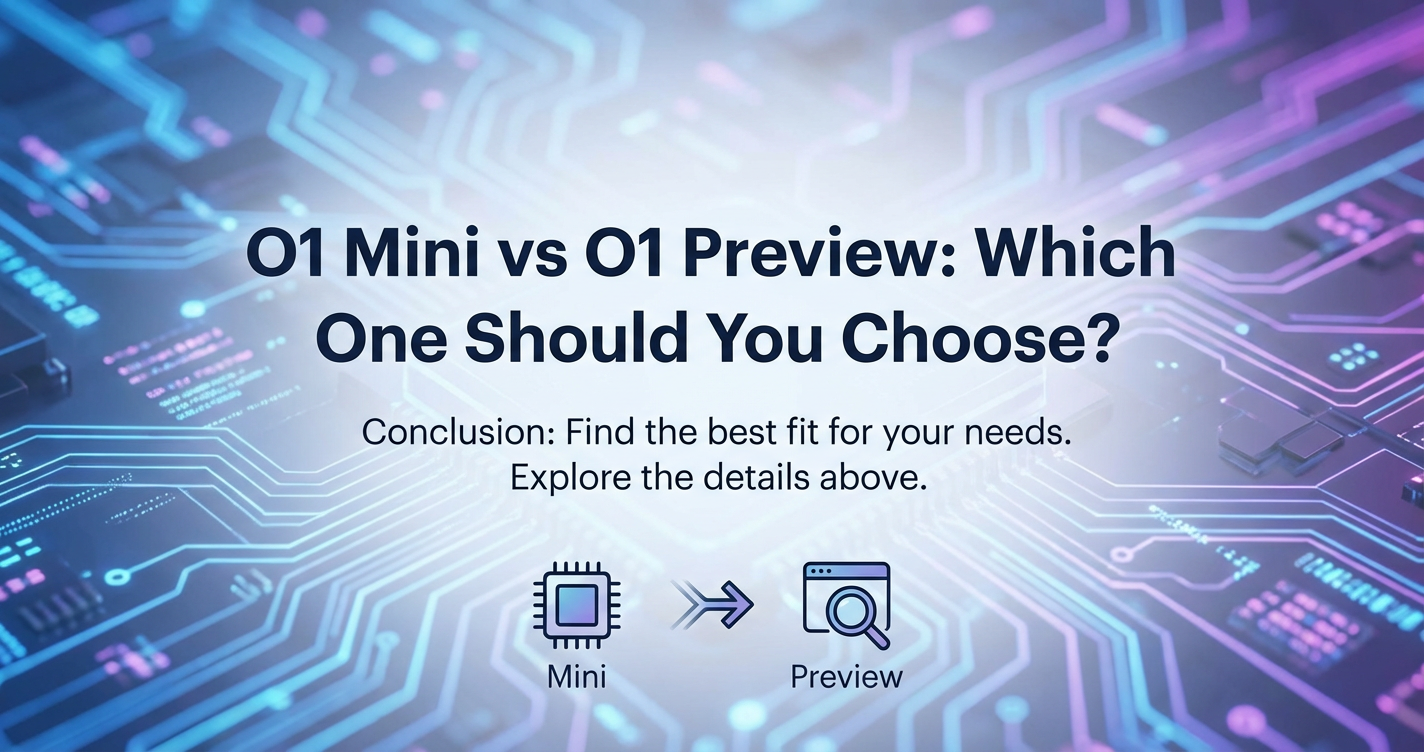 O1 Mini vs O1 Preview: Which One Should You Choose?

Conclusion: Find the best fit for your needs. Explore the details above.

Mini

Preview